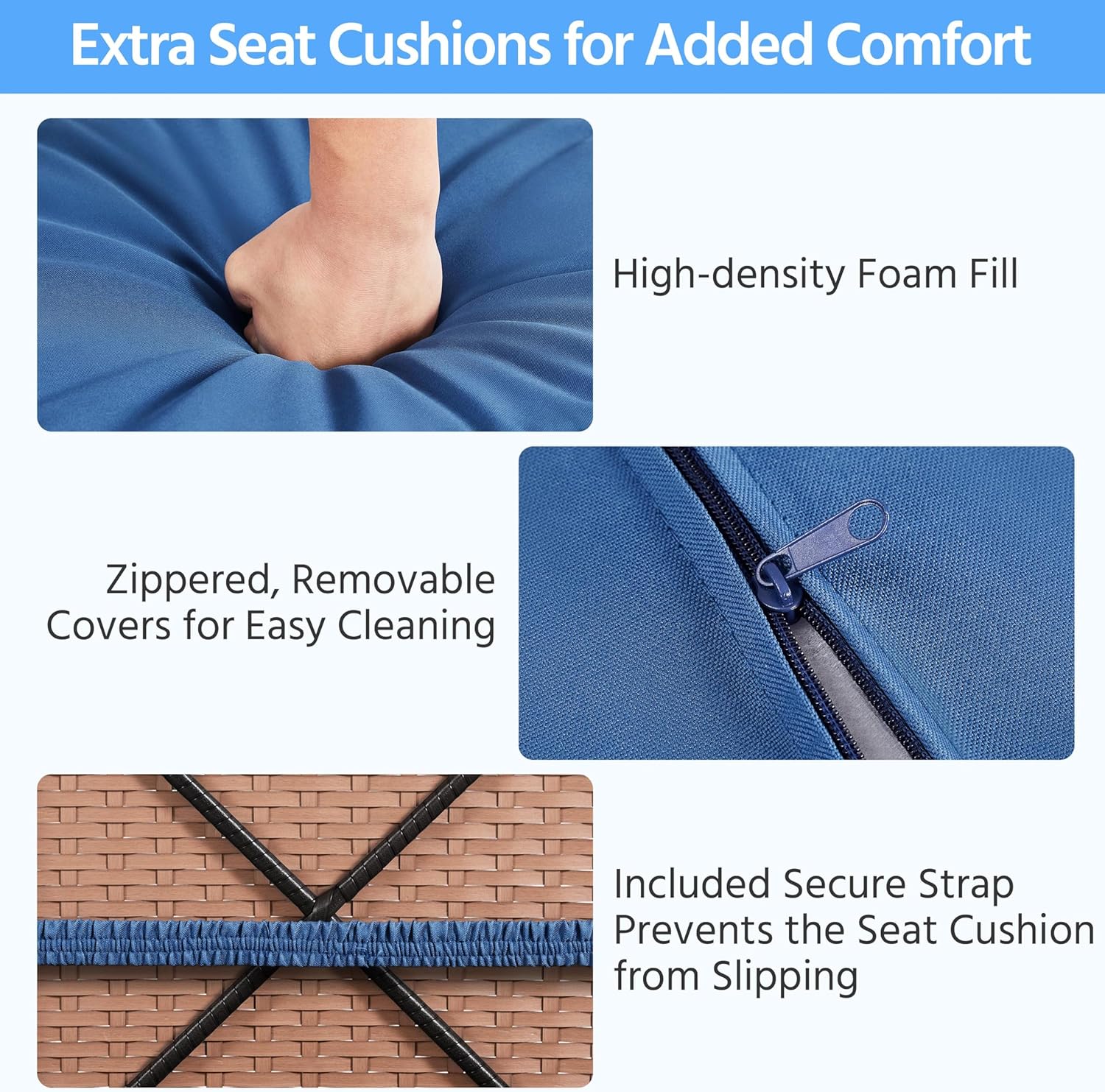 Extra Seat Cushions for Added Comfort

High-density Foam Fill

Zippered, Removable Covers for Easy Cleaning

Included Secure Strap Prevents the Seat Cushion from Slipping